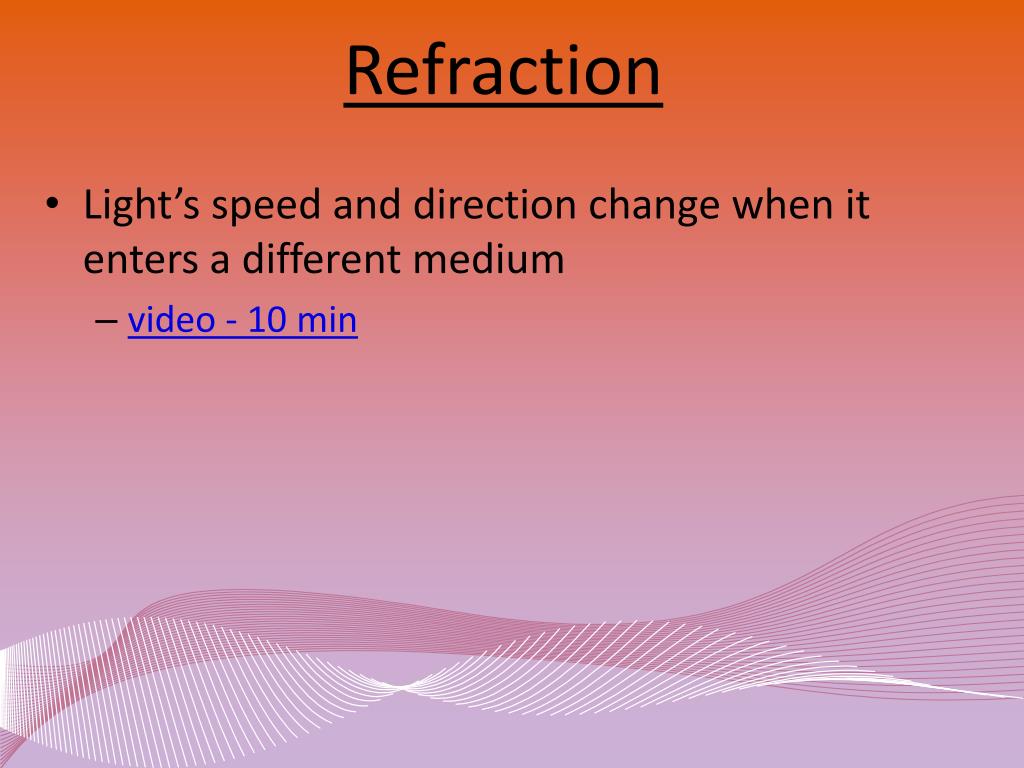 Refraction

• Light’s speed and direction change when it enters a different medium

– video - 10 min